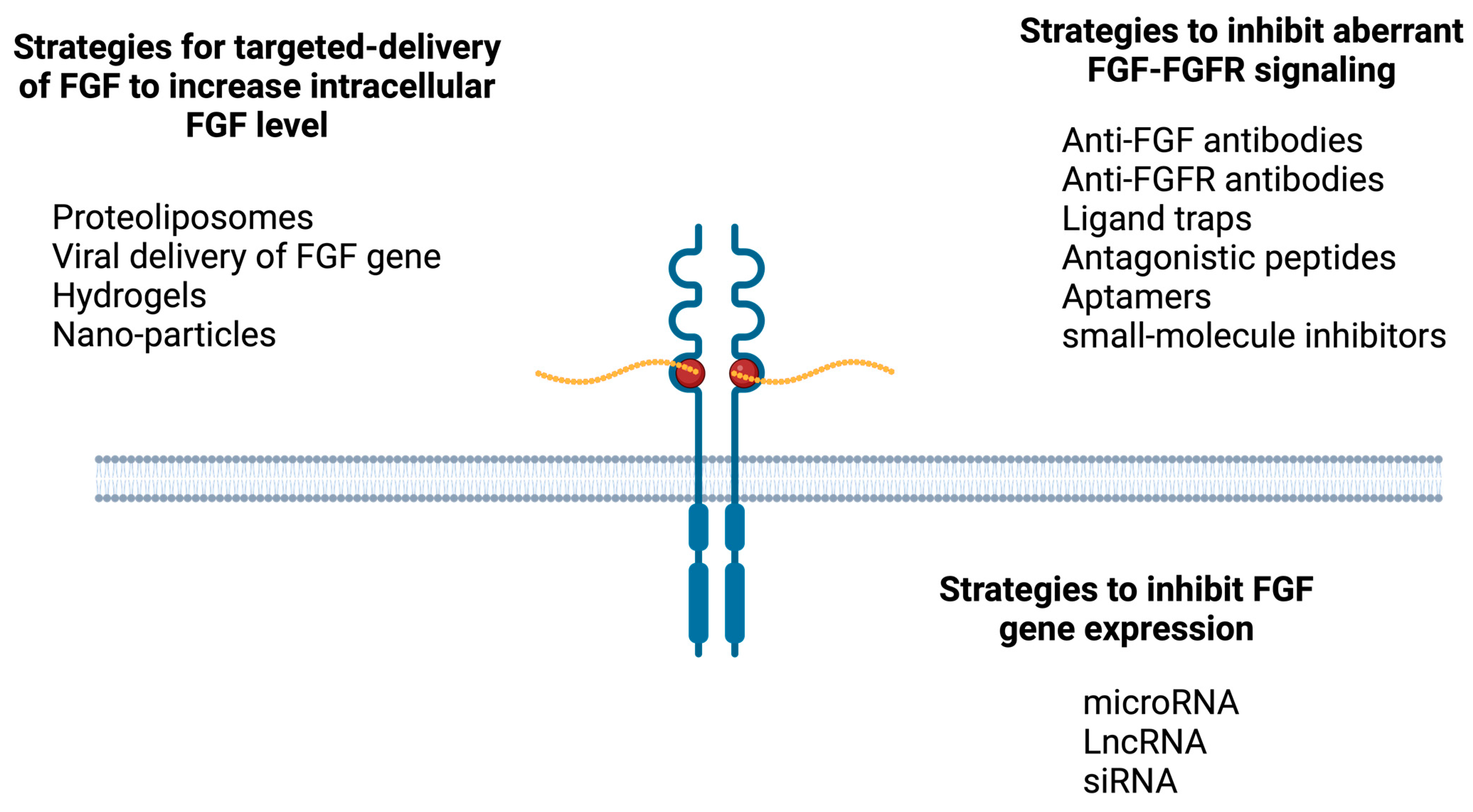 Strategies for targeted-delivery of FGF to increase intracellular FGF level

Proteoliposomes
Viral delivery of FGF gene
Hydrogels
Nano-particles

Strategies to inhibit aberrant FGF-FGFR signaling

Anti-FGF antibodies
Anti-FGFR antibodies
Ligand traps
Antagonistic peptides
Aptamers
small-molecule inhibitors

Strategies to inhibit FGF gene expression

microRNA
LncRNA
siRNA